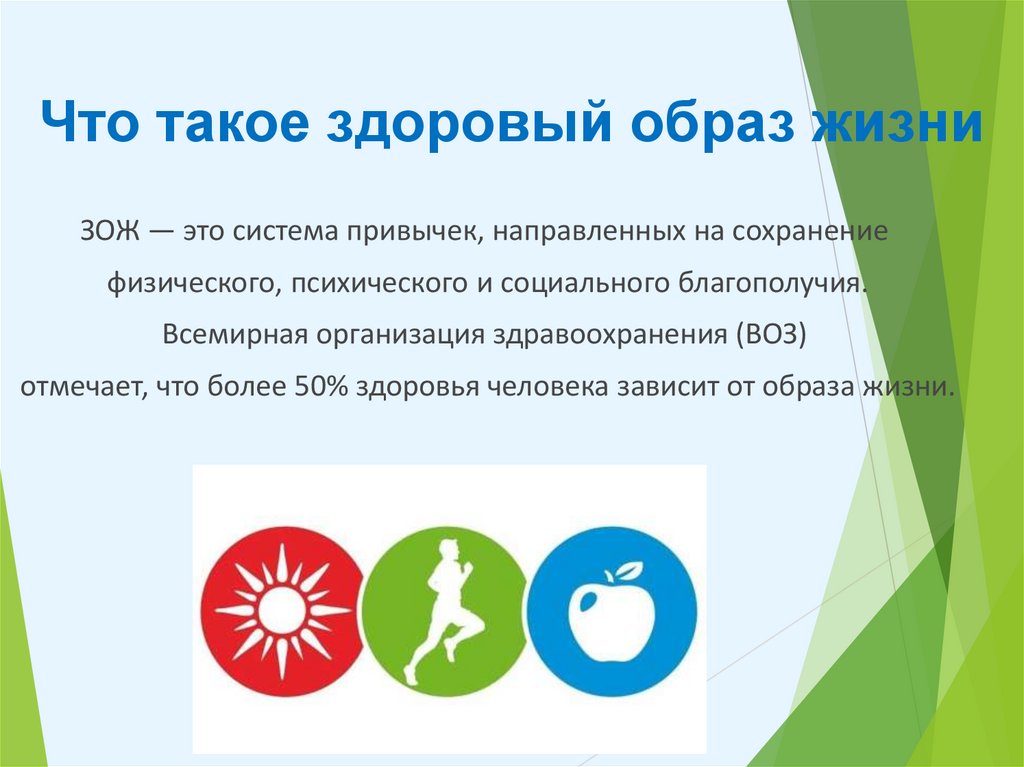 Что такое здоровый образ жизни

ЗОЖ — это система привычек, направленных на сохранение физического, психического и социального благополучия. Всемирная организация здравоохранения (ВОЗ) отмечает, что более 50% здоровья человека зависит от образа жизни.